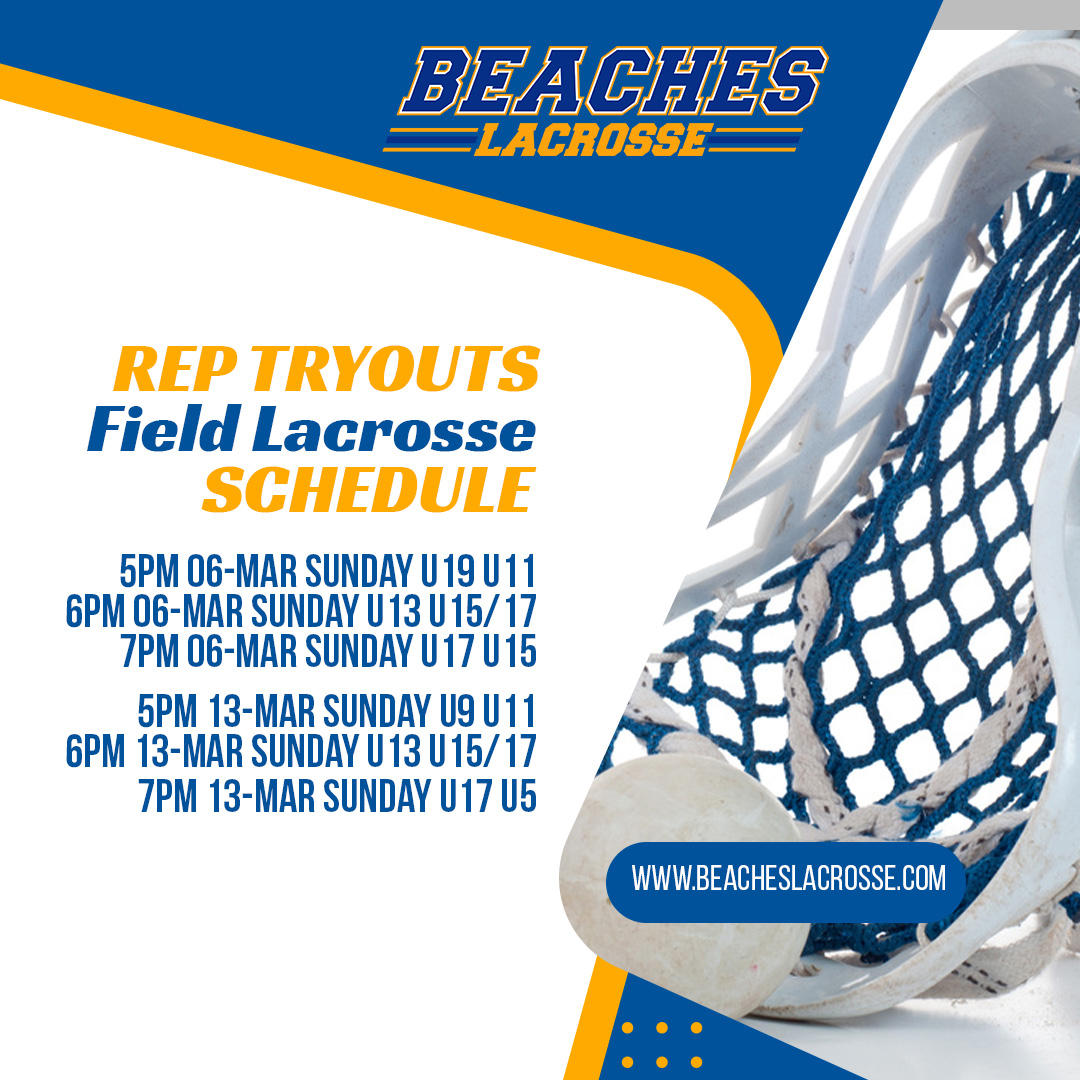 BEACHES
LACROSSE

REP TRYOUTS
Field Lacrosse
SCHEDULE

5PM 06-MAR SUNDAY U19 U11
6PM 06-MAR SUNDAY U13 U15/17
7PM 06-MAR SUNDAY U17 U15

5PM 13-MAR SUNDAY U9 U11
6PM 13-MAR SUNDAY U13 U15/17
7PM 13-MAR SUNDAY U17 U5

WWW.BEACHESLACROSSE.COM